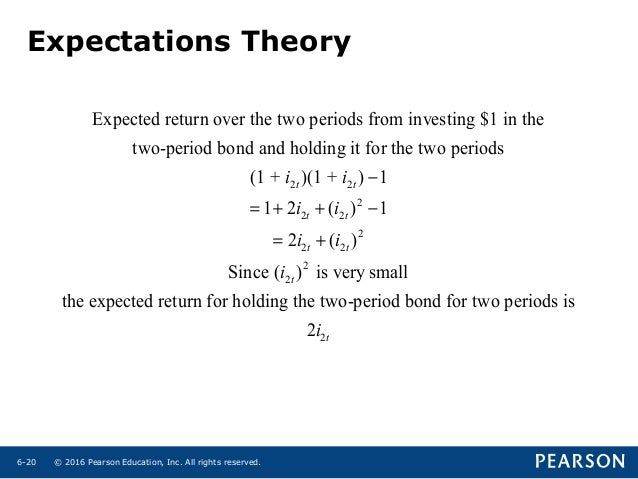 Expectations Theory

Expected return over the two periods from investing \$1 in the two-period bond and holding it for the two periods

$(1 + i_{2t})(1 + i_{2t}) - 1$

$= 1 + 2i_{2t} + (i_{2t})^2 - 1$

$= 2i_{2t} + (i_{2t})^2$

Since $(i_{2t})^2$ is very small

the expected return for holding the two-period bond for two periods is

$2i_{2t}$

6-20 © 2016 Pearson Education, Inc. All rights reserved.

PEARSON